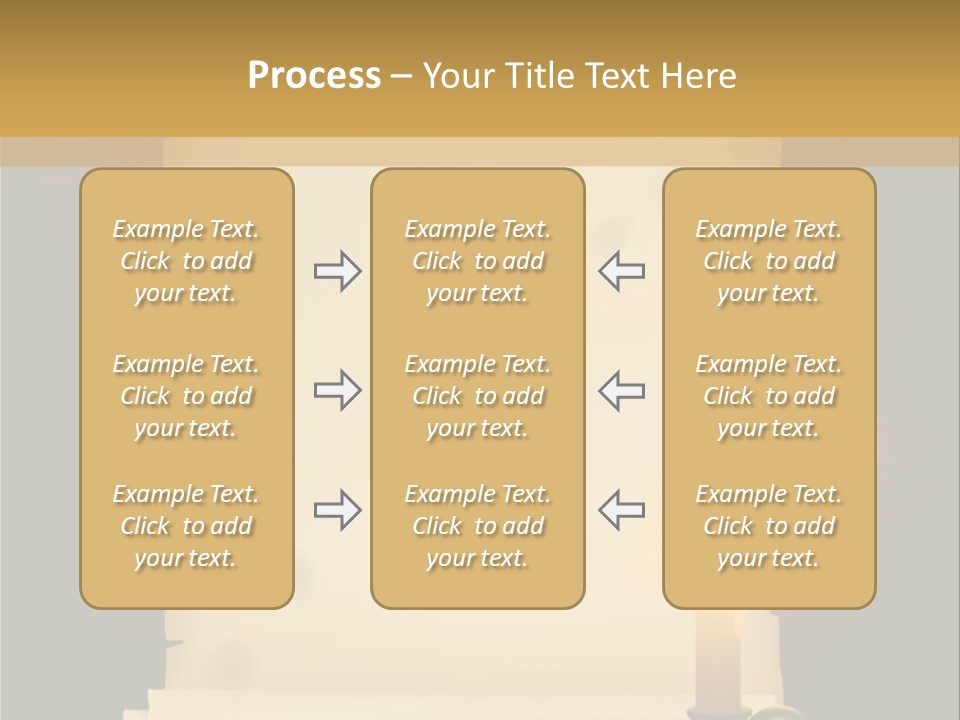 Process – Your Title Text Here

Example Text. Click to add your text.

Example Text. Click to add your text.

Example Text. Click to add your text.

Example Text. Click to add your text.

Example Text. Click to add your text.

Example Text. Click to add your text.

Example Text. Click to add your text.

Example Text. Click to add your text.

Example Text. Click to add your text.